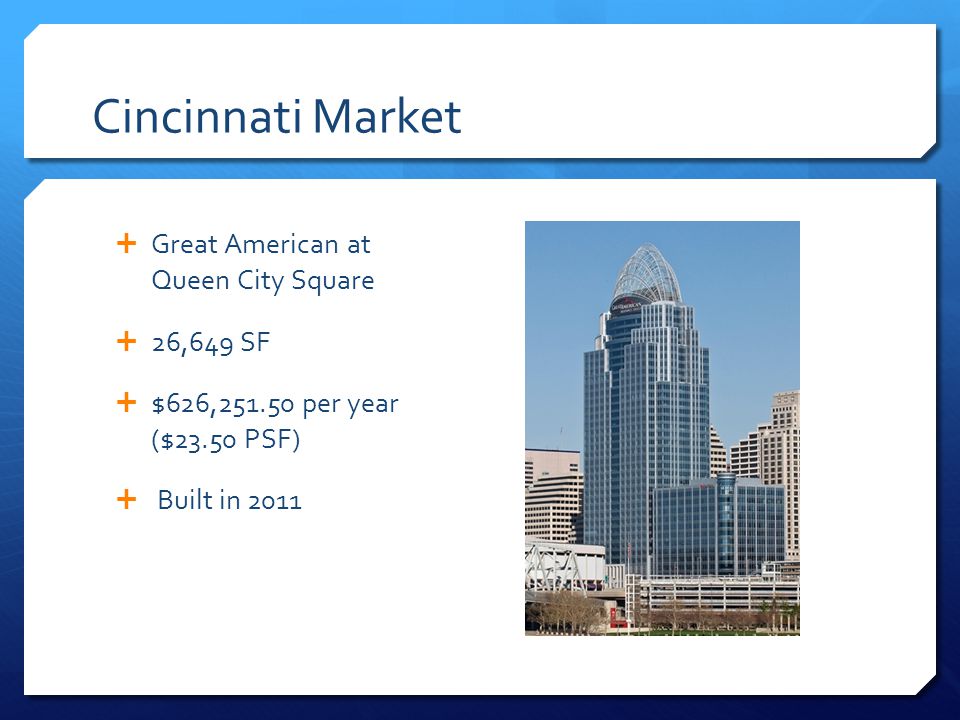 Cincinnati Market

+ Great American at Queen City Square

+ 26,649 SF

+ \$626,251.50 per year (\$23.50 PSF)

+ Built in 2011